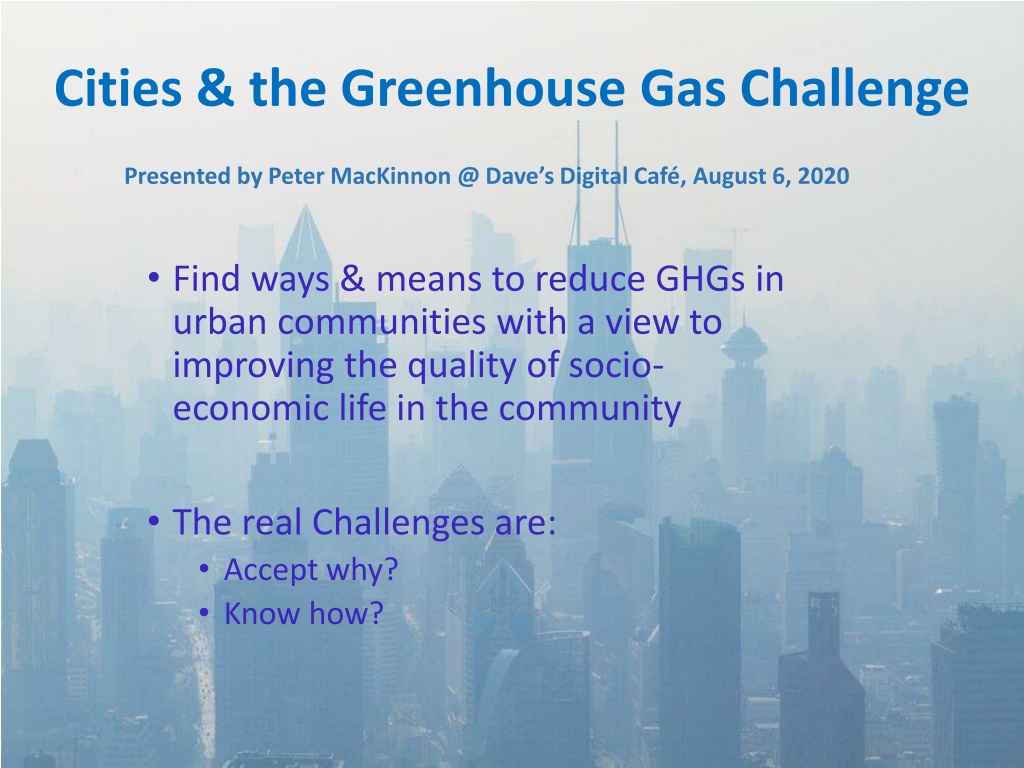 Cities & the Greenhouse Gas Challenge

Presented by Peter MacKinnon @ Dave's Digital Café, August 6, 2020

• Find ways & means to reduce GHGs in urban communities with a view to improving the quality of socio-economic life in the community

• The real Challenges are:
  • Accept why?
  • Know how?